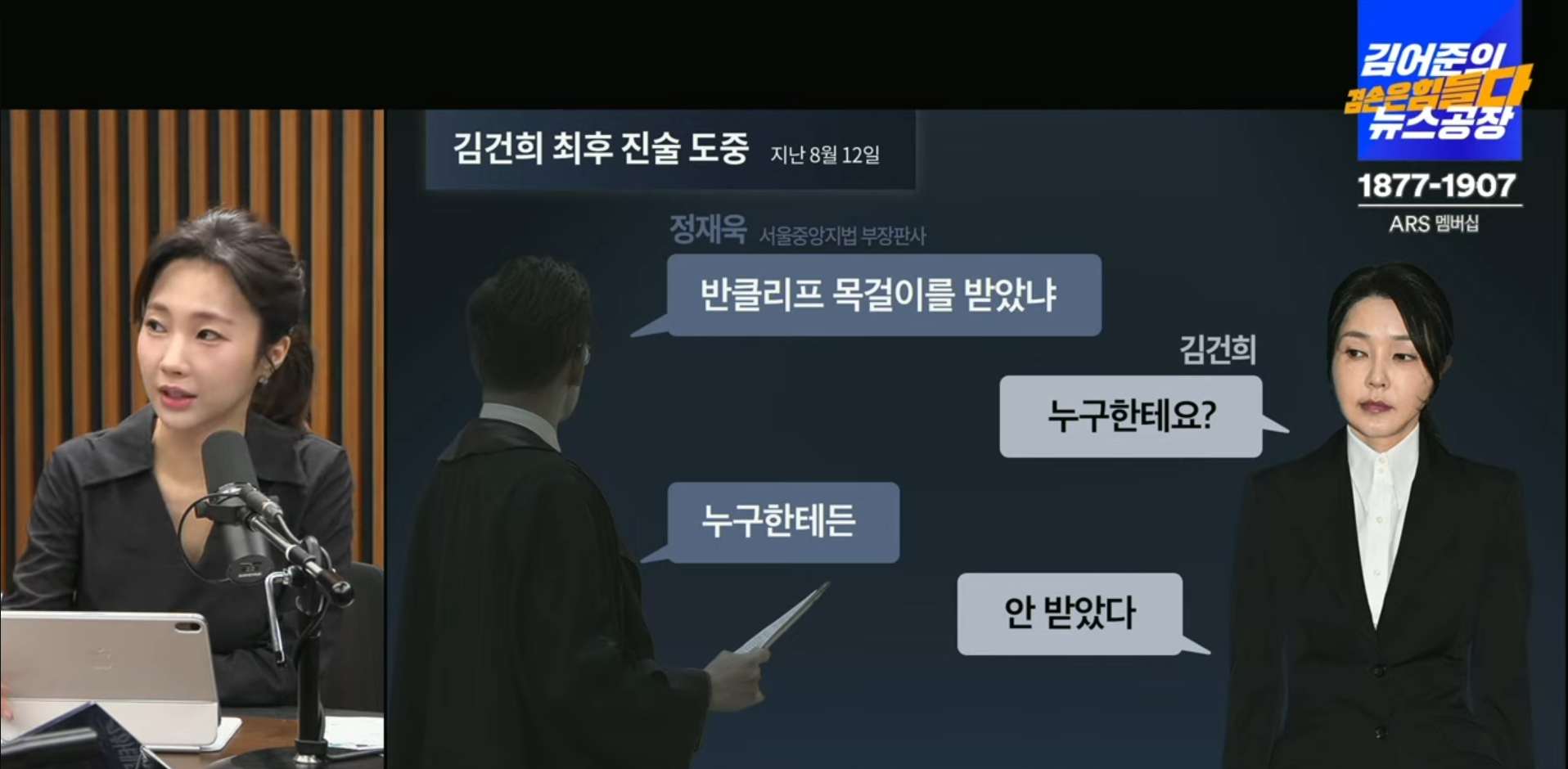 김어준의 겸손은힘들다 뉴스공장

1877-1907

ARS 멤버십

김건희 최후 진술 도중 지난 8월 12일

정재욱 서울중앙지법 부장판사

반클리프 목걸이를 받았냐

김건희

누구한테요?

누구한테든

안 받았다